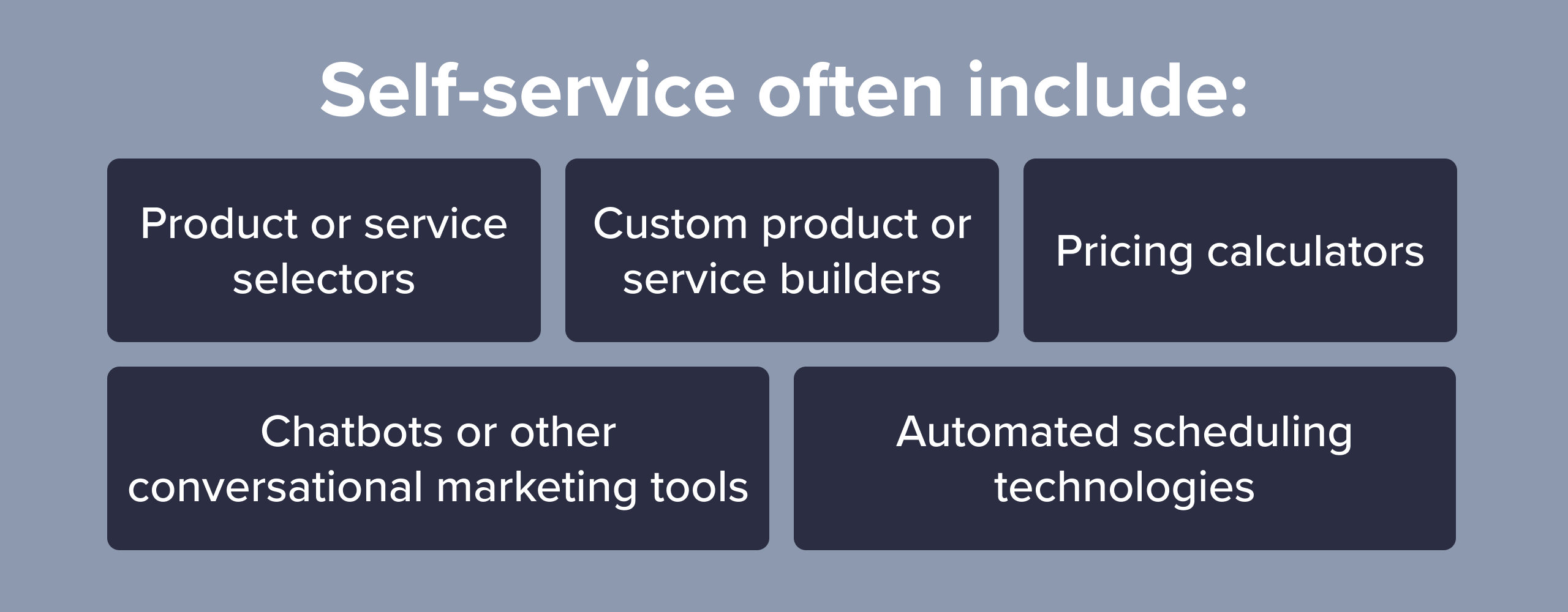 Self-service often include:

Product or service selectors

Custom product or service builders

Pricing calculators

Chatbots or other conversational marketing tools

Automated scheduling technologies